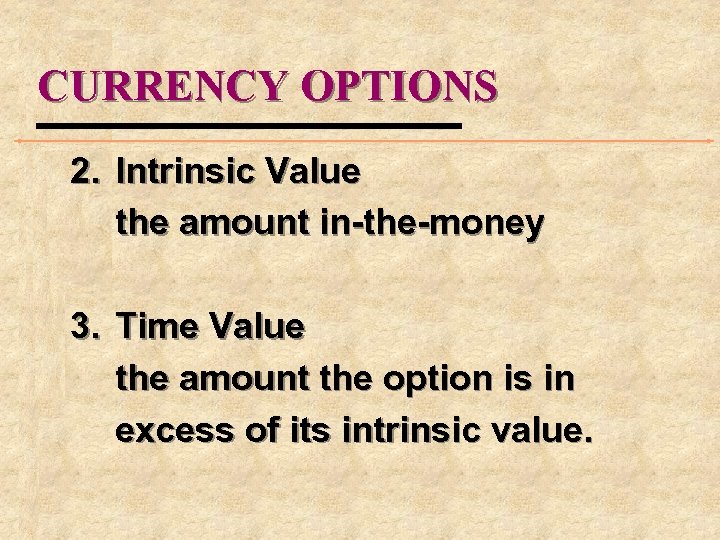 CURRENCY OPTIONS

2. Intrinsic Value
the amount in-the-money

3. Time Value
the amount the option is in excess of its intrinsic value.